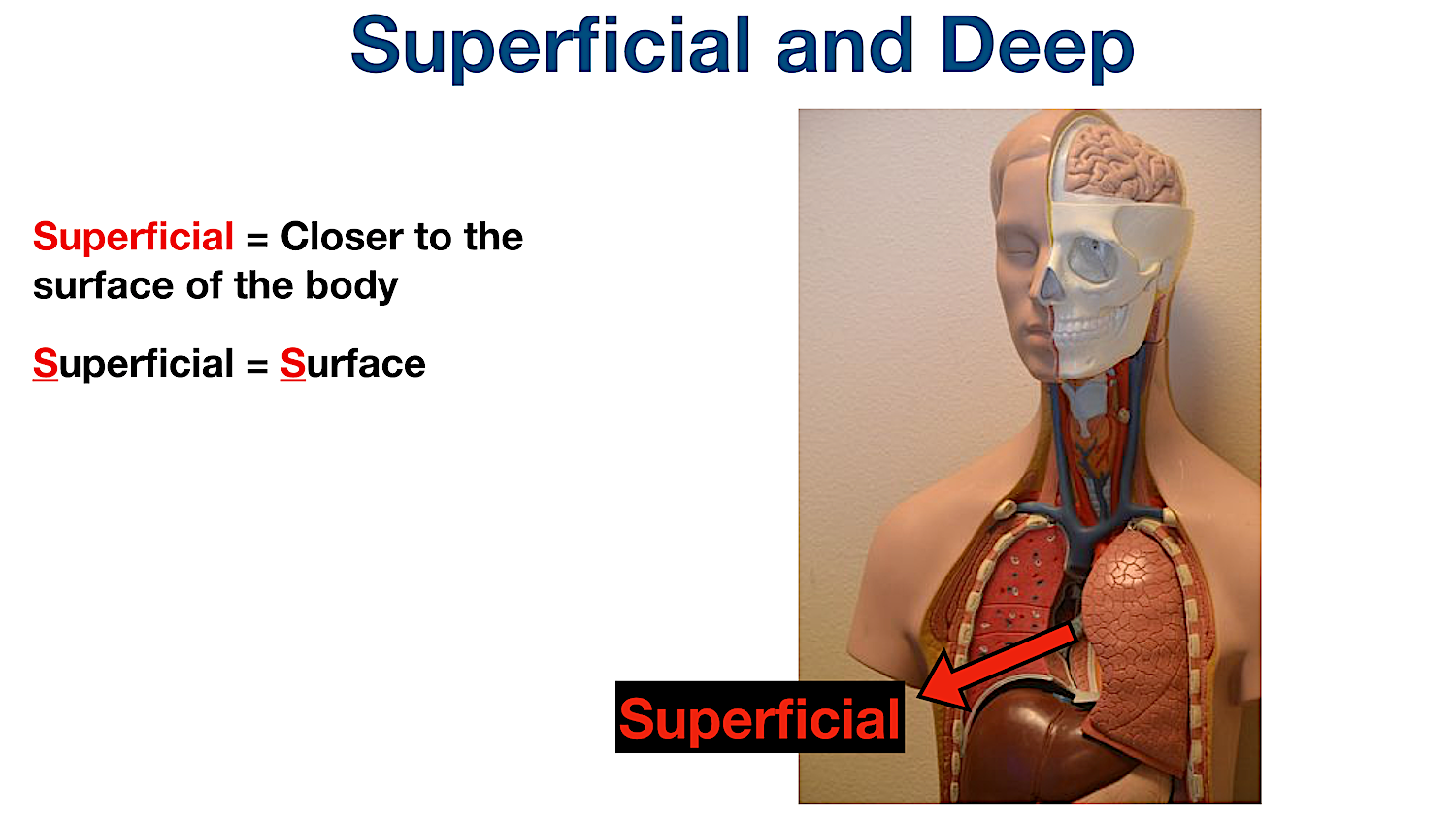 Superficial and Deep

Superficial = Closer to the surface of the body

Superficial = Surface

Superficial